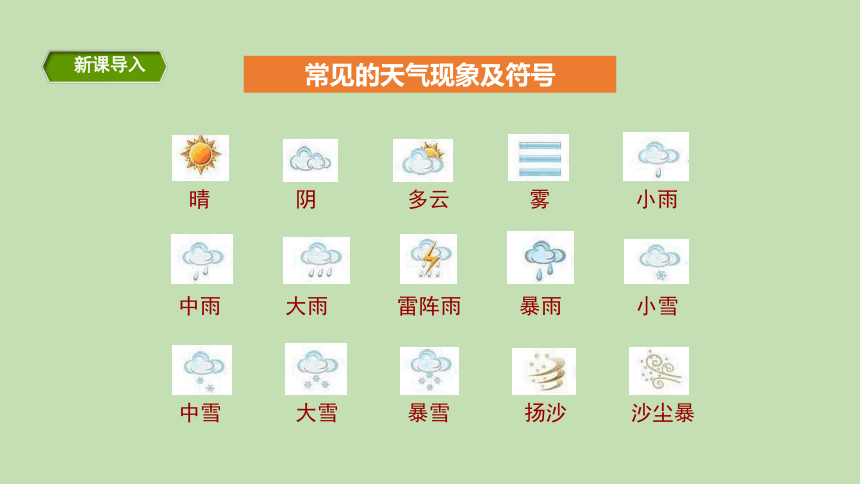 新课导入

常见的天气现象及符号

晴 阴 多云 雾 小雨

中雨 大雨 雷阵雨 暴雨 小雪

中雪 大雪 暴雪 扬沙 沙尘暴